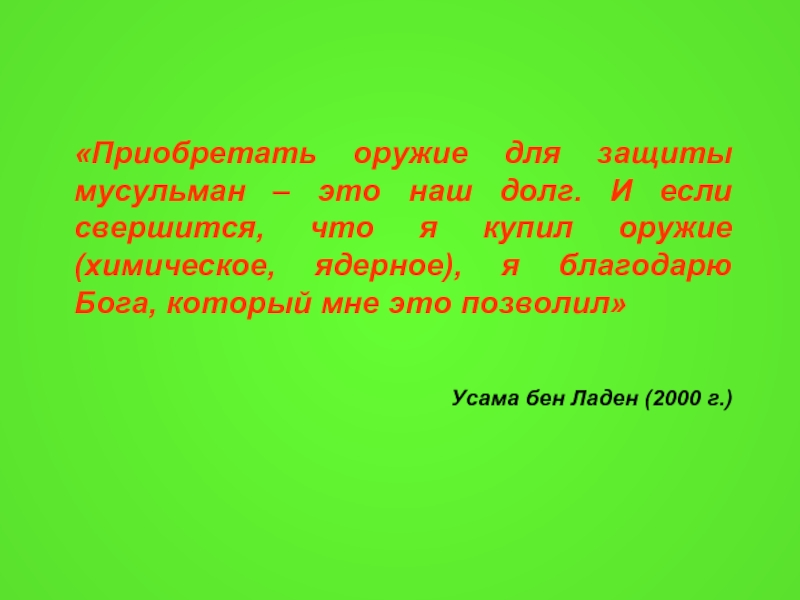 «Приобретать оружие для защиты мусульман – это наш долг. И если свершится, что я купил оружие (химическое, ядерное), я благодарю Бога, который мне это позволил»

Усама бен Ладен (2000 г.)